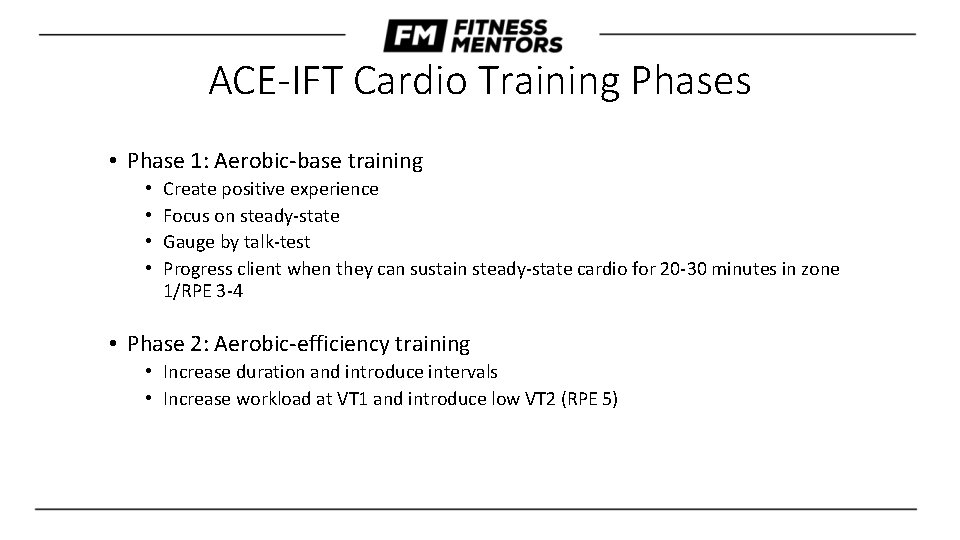 FM FITNESS MENTORS

ACE-IFT Cardio Training Phases

• Phase 1: Aerobic-base training
 • Create positive experience
 • Focus on steady-state
 • Gauge by talk-test
 • Progress client when they can sustain steady-state cardio for 20-30 minutes in zone 1/RPE 3-4

• Phase 2: Aerobic-efficiency training
 • Increase duration and introduce intervals
 • Increase workload at VT1 and introduce low VT2 (RPE 5)